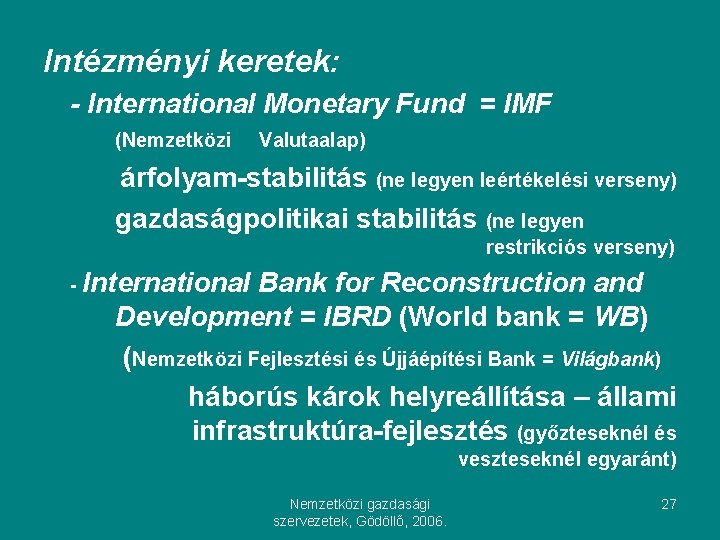 Intézményi keretek:

- International Monetary Fund = IMF

(Nemzetközi Valutaalap)

árfolyam-stabilitás (ne legyen leértékelési verseny)

gazdaságpolitikai stabilitás (ne legyen restrikciós verseny)

- International Bank for Reconstruction and Development = IBRD (World bank = WB)

(Nemzetközi Fejlesztési és Újjáépítési Bank = Világbank)

háborús károk helyreállítása – állami infrastruktúra-fejlesztés (győzteseknél és veszteseknél egyaránt)

Nemzetközi gazdasági szervezetek, Gödöllő, 2006.

27